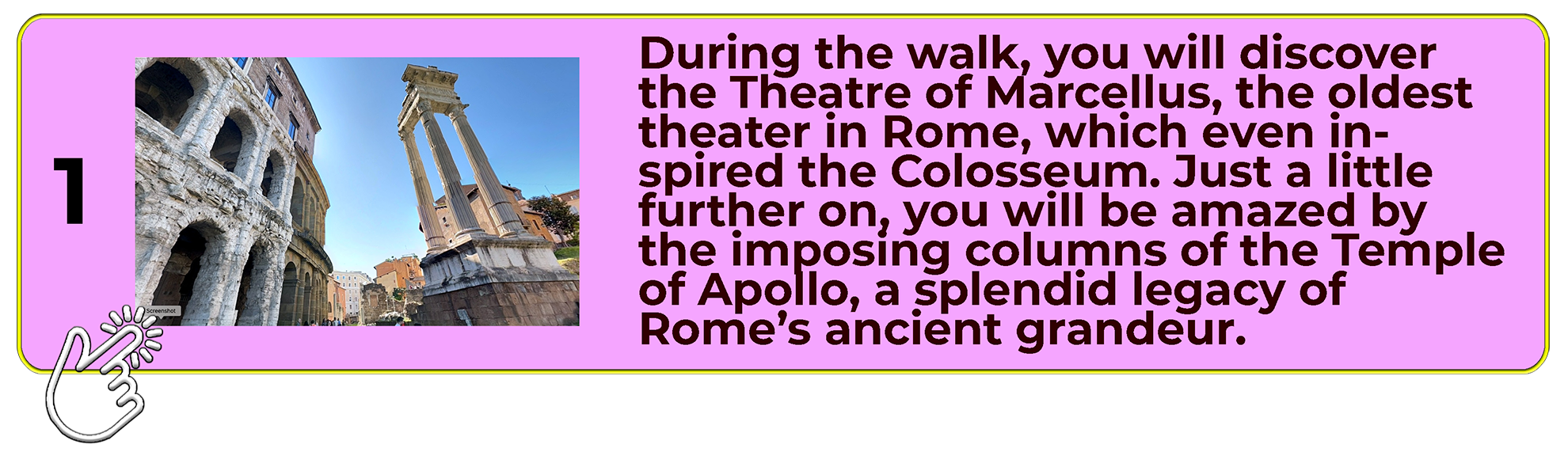 1

Screenshot

During the walk, you will discover the Theatre of Marcellus, the oldest theater in Rome, which even inspired the Colosseum. Just a little further on, you will be amazed by the imposing columns of the Temple of Apollo, a splendid legacy of Rome's ancient grandeur.